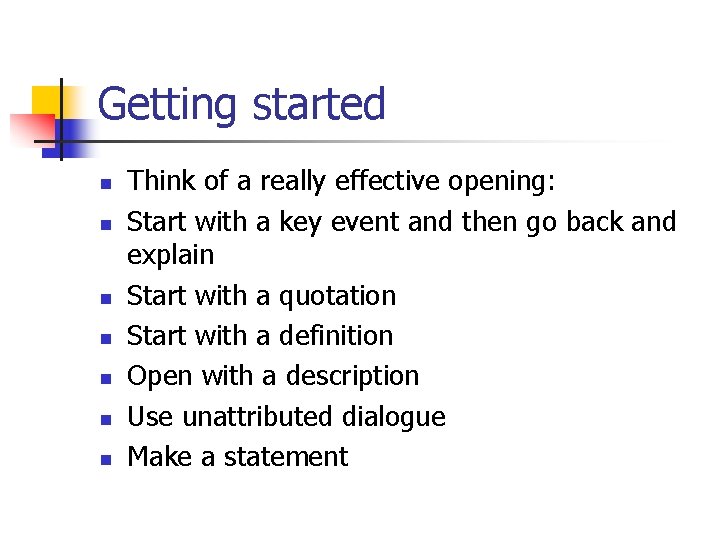 Getting started

- Think of a really effective opening:
- Start with a key event and then go back and explain
- Start with a quotation
- Start with a definition
- Open with a description
- Use unattributed dialogue
- Make a statement